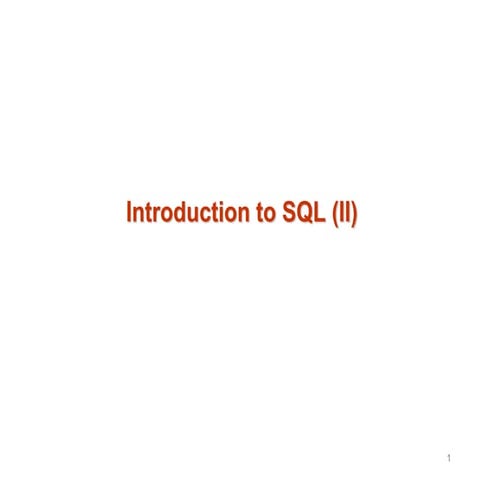 Introduction to SQL (II)

1